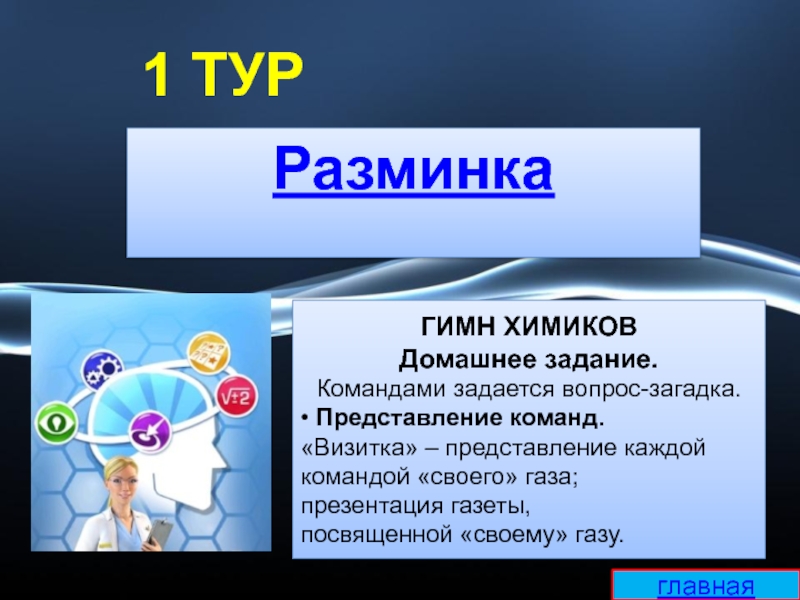 1 ТУР

Разминка

$\sqrt{\pm 2}$

ГИМН ХИМИКОВ
Домашнее задание.
Командами задается вопрос-загадка.
• Представление команд.
«Визитка» – представление каждой командой «своего» газа;
презентация газеты,
посвященной «своему» газу.

главная